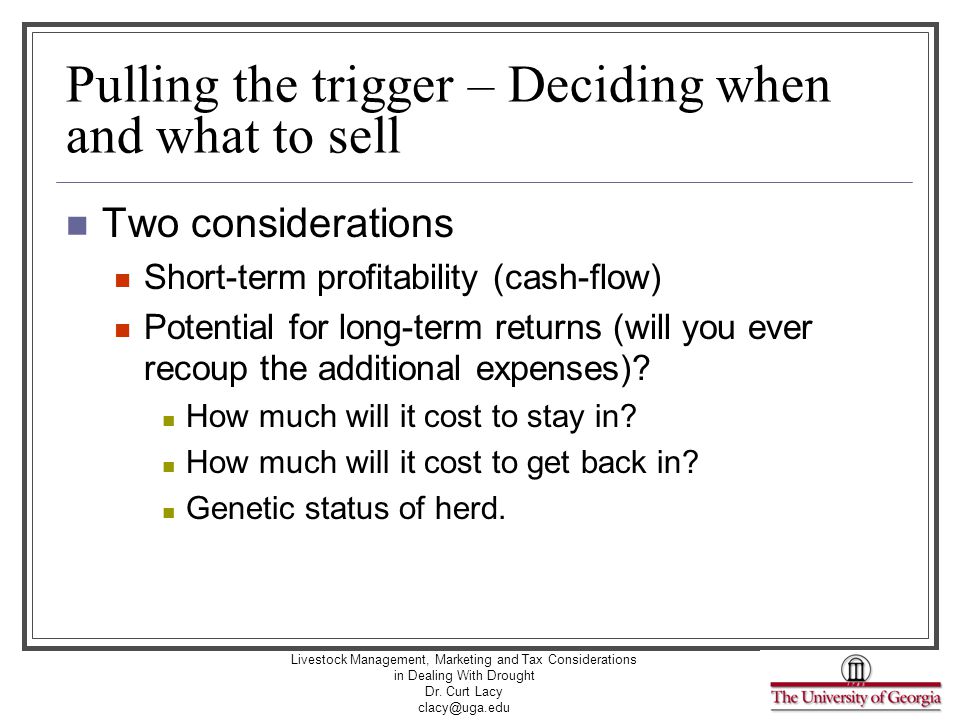 Pulling the trigger – Deciding when and what to sell

Two considerations

Short-term profitability (cash-flow)

Potential for long-term returns (will you ever recoup the additional expenses)?

How much will it cost to stay in?

How much will it cost to get back in?

Genetic status of herd.

Livestock Management, Marketing and Tax Considerations in Dealing With Drought
Dr. Curt Lacy
clacy@uga.edu

The University of Georgia